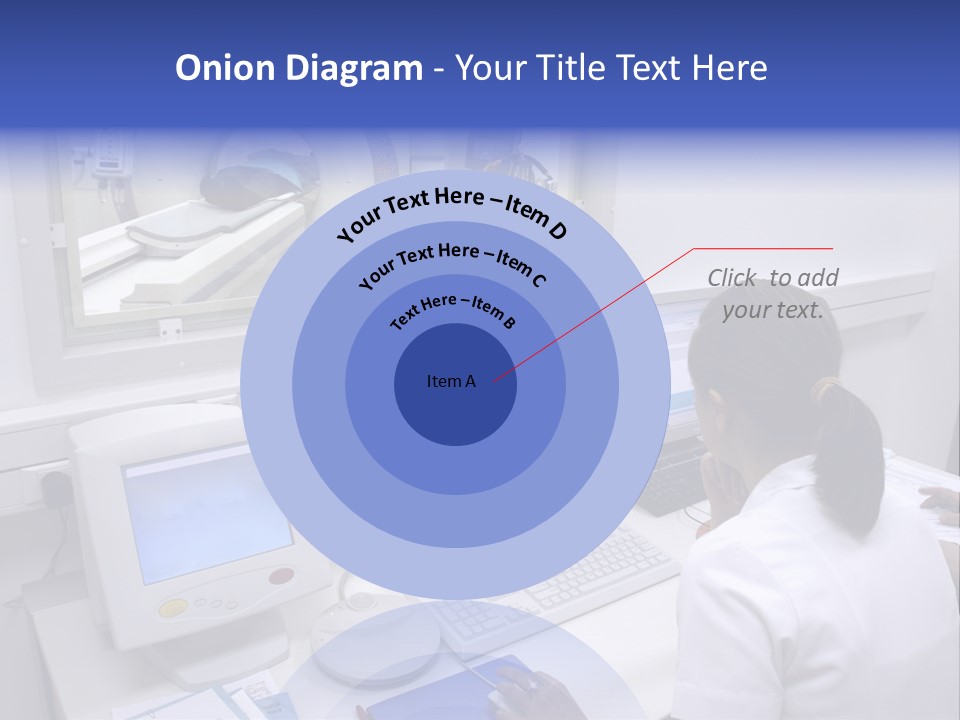 Onion Diagram - Your Title Text Here

Your Text Here – Item D

Your Text Here – Item C

Text Here – Item B

Item A

Click to add your text.